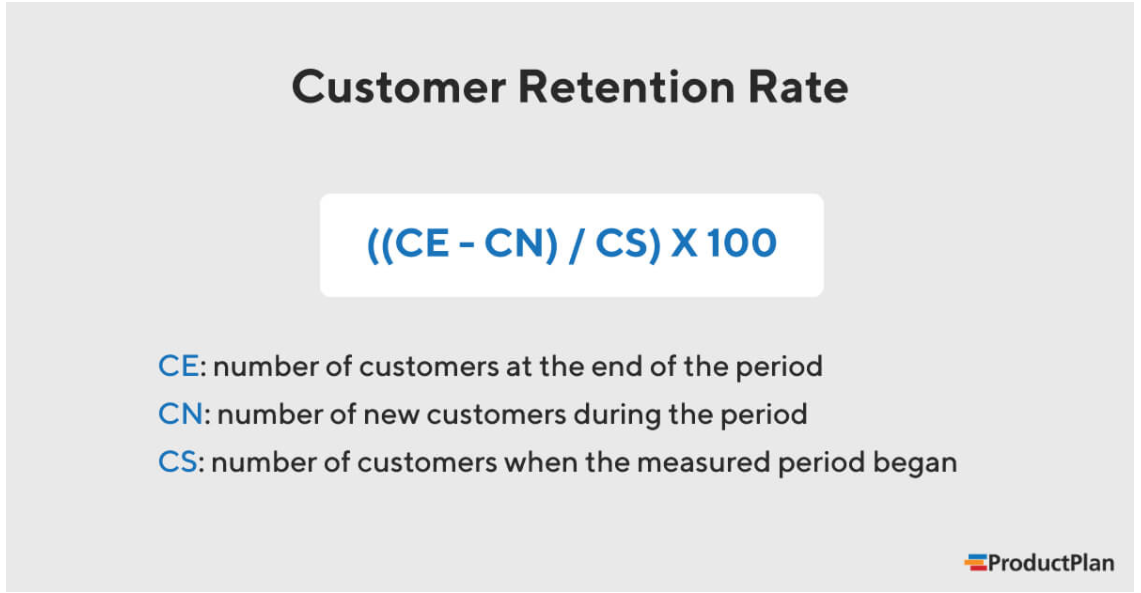 Customer Retention Rate

((CE - CN) / CS) X 100

CE: number of customers at the end of the period
CN: number of new customers during the period
CS: number of customers when the measured period began

ProductPlan